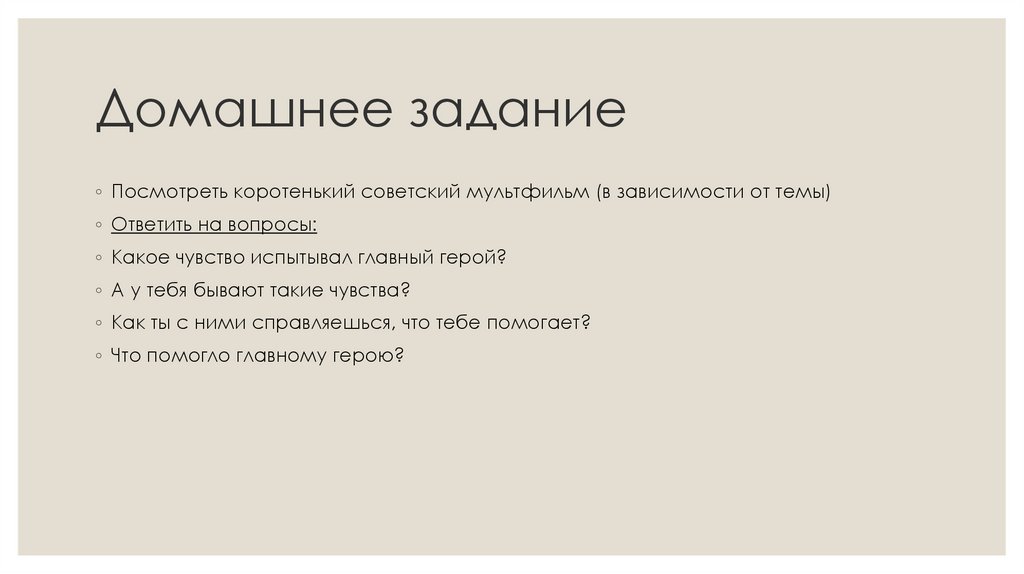 Домашнее задание

◦ Посмотреть коротенький советский мультфильм (в зависимости от темы)
◦ Ответить на вопросы:
◦ Какое чувство испытывал главный герой?
◦ А у тебя бывают такие чувства?
◦ Как ты с ними справляешься, что тебе помогает?
◦ Что помогло главному герою?